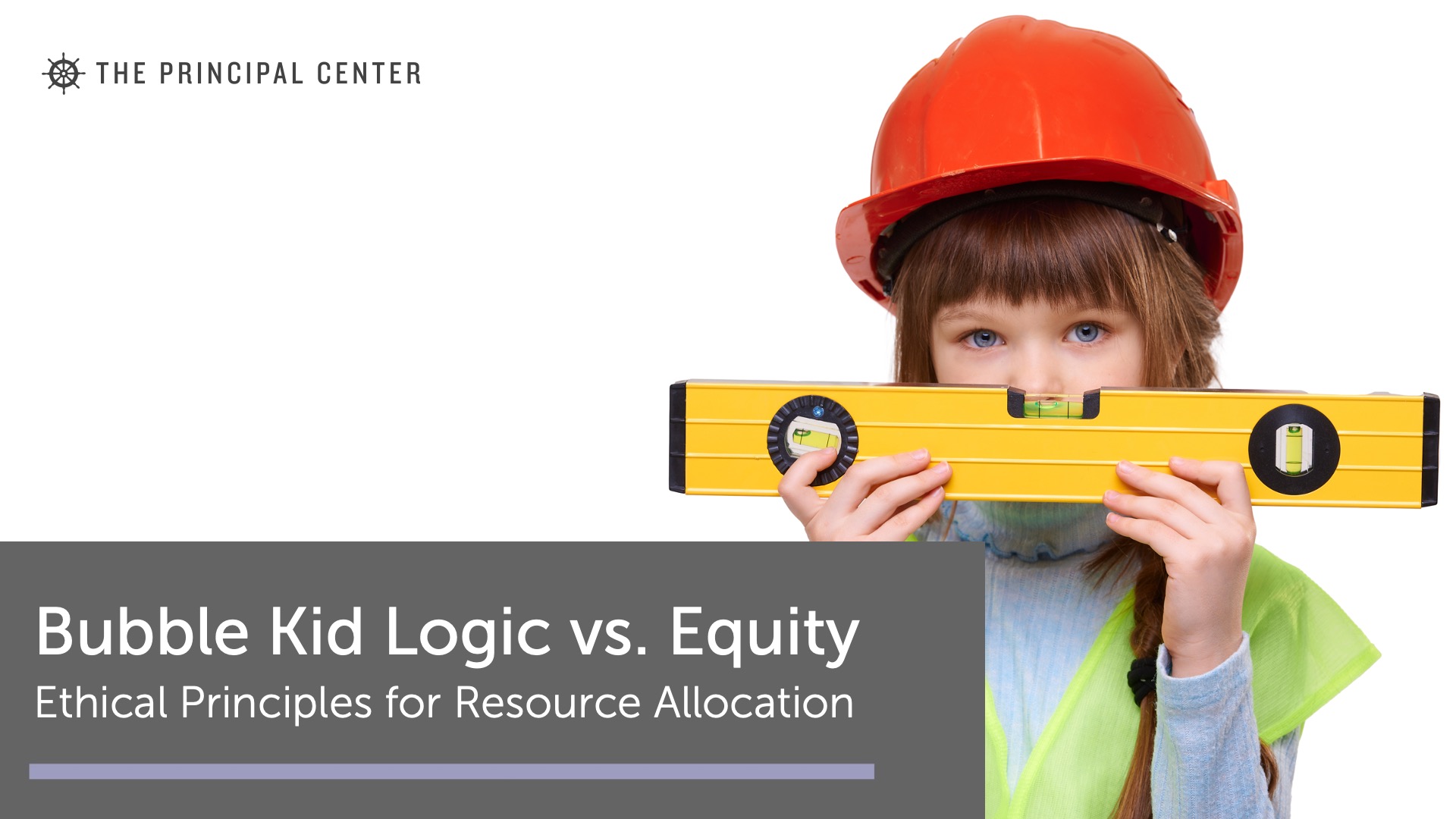 THE PRINCIPAL CENTER

Bubble Kid Logic vs. Equity
Ethical Principles for Resource Allocation